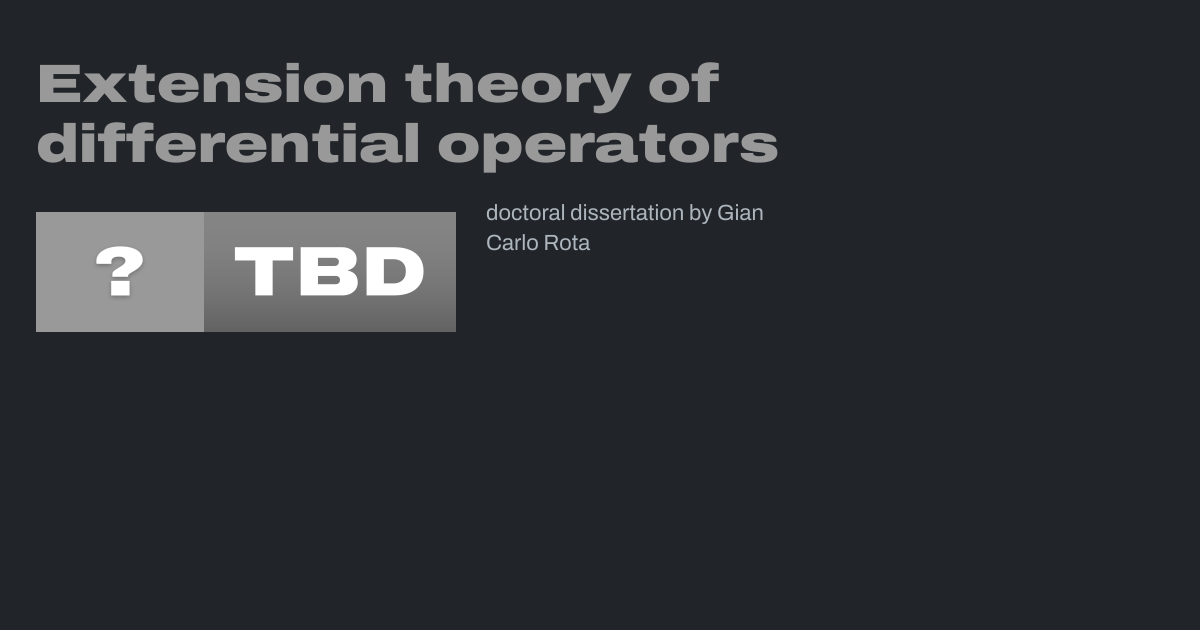 Extension theory of differential operators

?

TBD

doctoral dissertation by Gian Carlo Rota